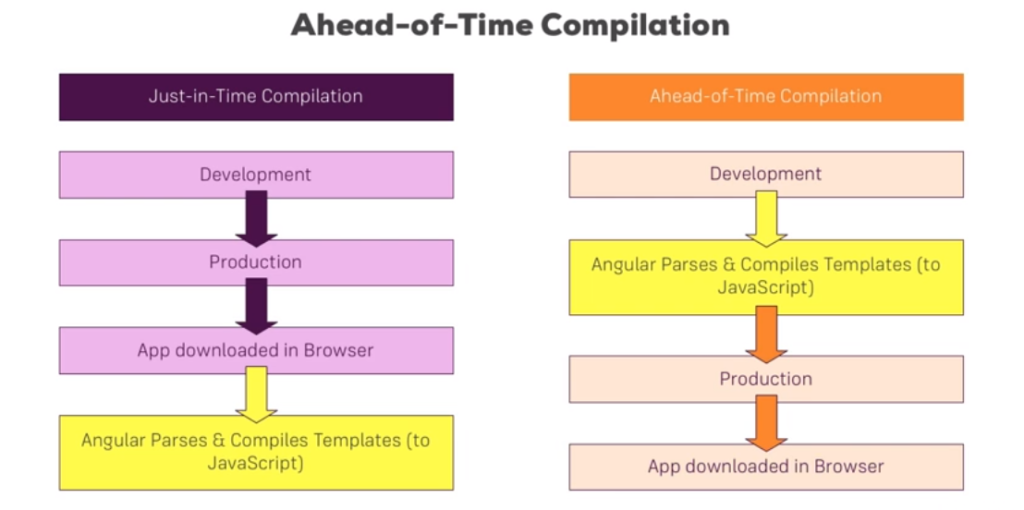 Ahead-of-Time Compilation

Just-in-Time Compilation

Development

Production

App downloaded in Browser

Angular Parses & Compiles Templates (to JavaScript)

Ahead-of-Time Compilation

Development

Angular Parses & Compiles Templates (to JavaScript)

Production

App downloaded in Browser